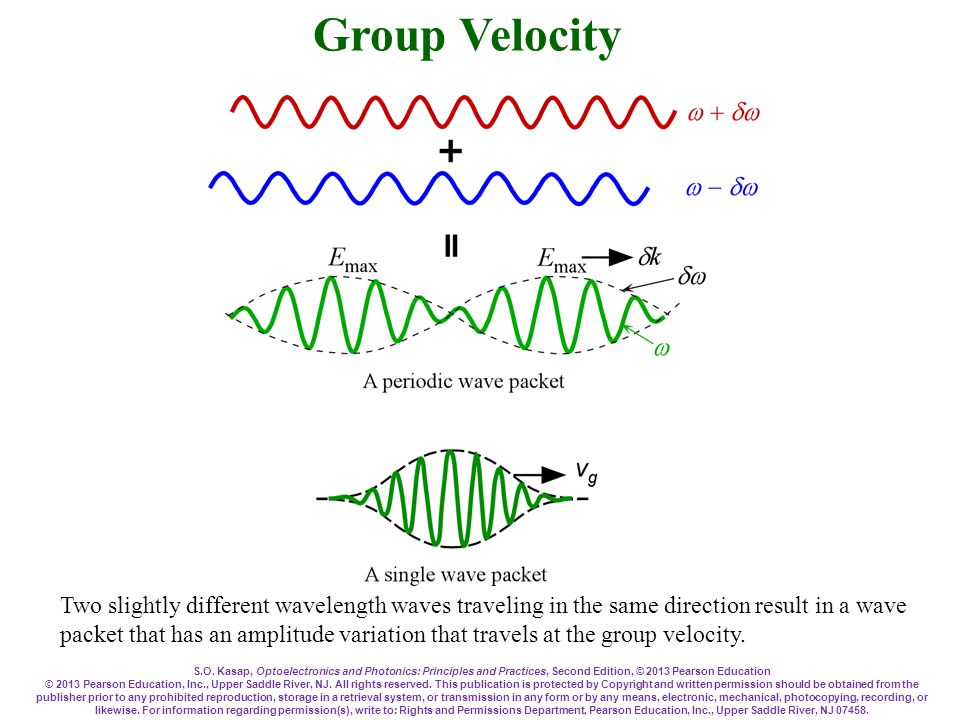 Group Velocity

$\omega + \delta\omega$

+

$\omega - \delta\omega$

=

$E_{max}$

$E_{max}$

$\delta k$

$\delta\omega$

$\omega$

A periodic wave packet

$v_g$

A single wave packet

Two slightly different wavelength waves traveling in the same direction result in a wave packet that has an amplitude variation that travels at the group velocity.

S.O. Kasap, Optoelectronics and Photonics: Principles and Practices, Second Edition, © 2013 Pearson Education
© 2013 Pearson Education, Inc., Upper Saddle River, NJ. All rights reserved. This publication is protected by Copyright and written permission should be obtained from the publisher prior to any prohibited reproduction, storage in a retrieval system, or transmission in any form or by any means, electronic, mechanical, photocopying, recording, or likewise. For information regarding permission(s), write to: Rights and Permissions Department, Pearson Education, Inc., Upper Saddle River, NJ 07458.